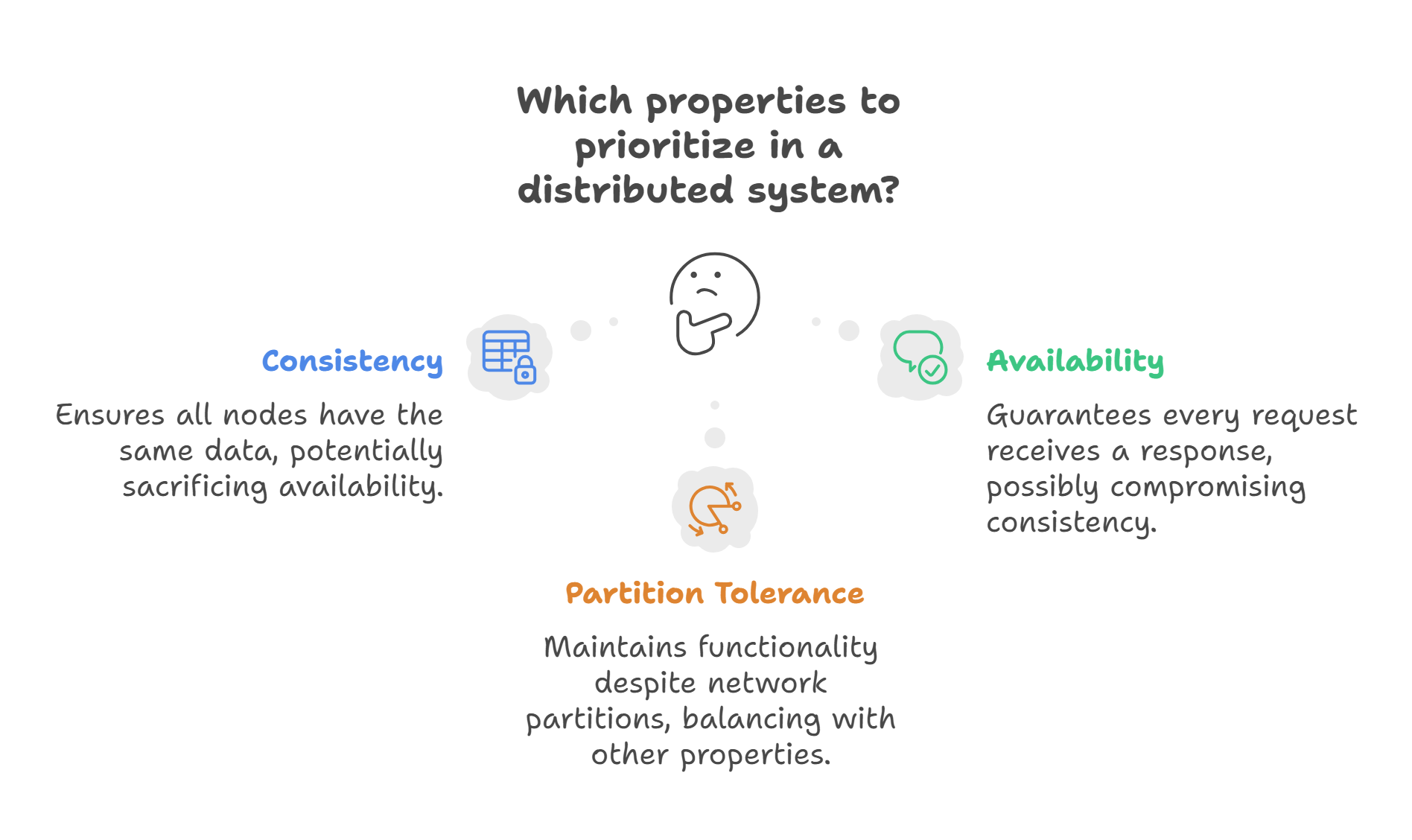 Which properties to prioritize in a distributed system?

Consistency

Ensures all nodes have the same data, potentially sacrificing availability.

Availability

Guarantees every request receives a response, possibly compromising consistency.

Partition Tolerance

Maintains functionality despite network partitions, balancing with other properties.